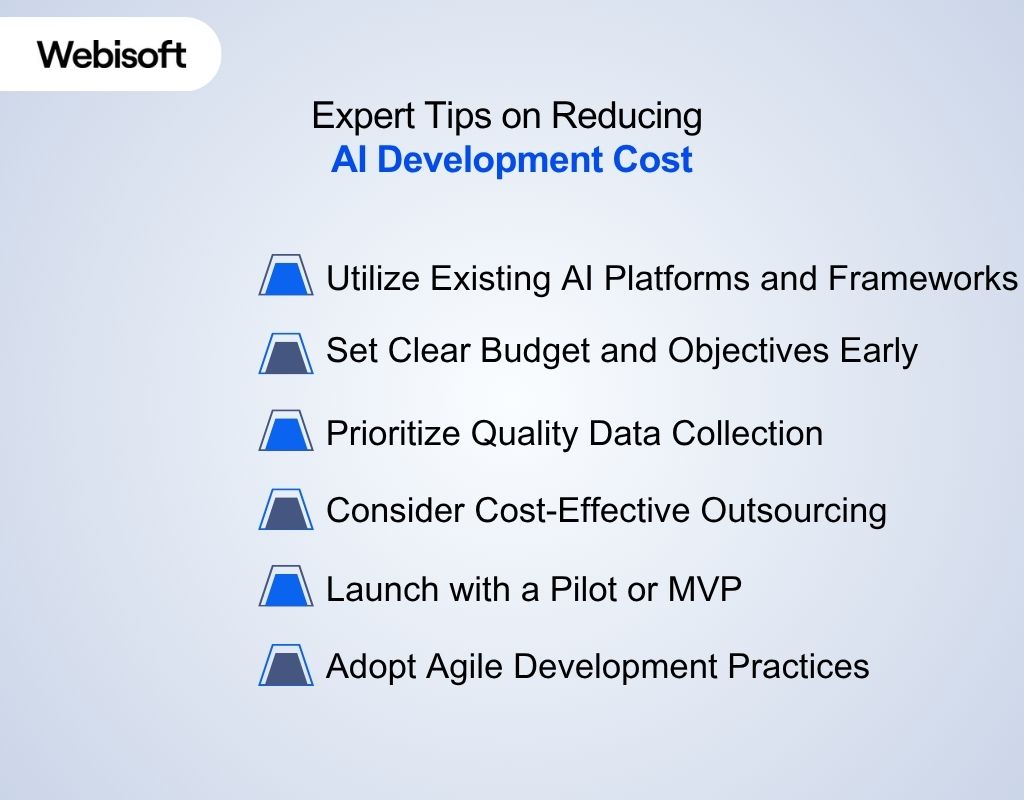 Webisoft

Expert Tips on Reducing
AI Development Cost

Utilize Existing AI Platforms and Frameworks

Set Clear Budget and Objectives Early

Prioritize Quality Data Collection

Consider Cost-Effective Outsourcing

Launch with a Pilot or MVP

Adopt Agile Development Practices